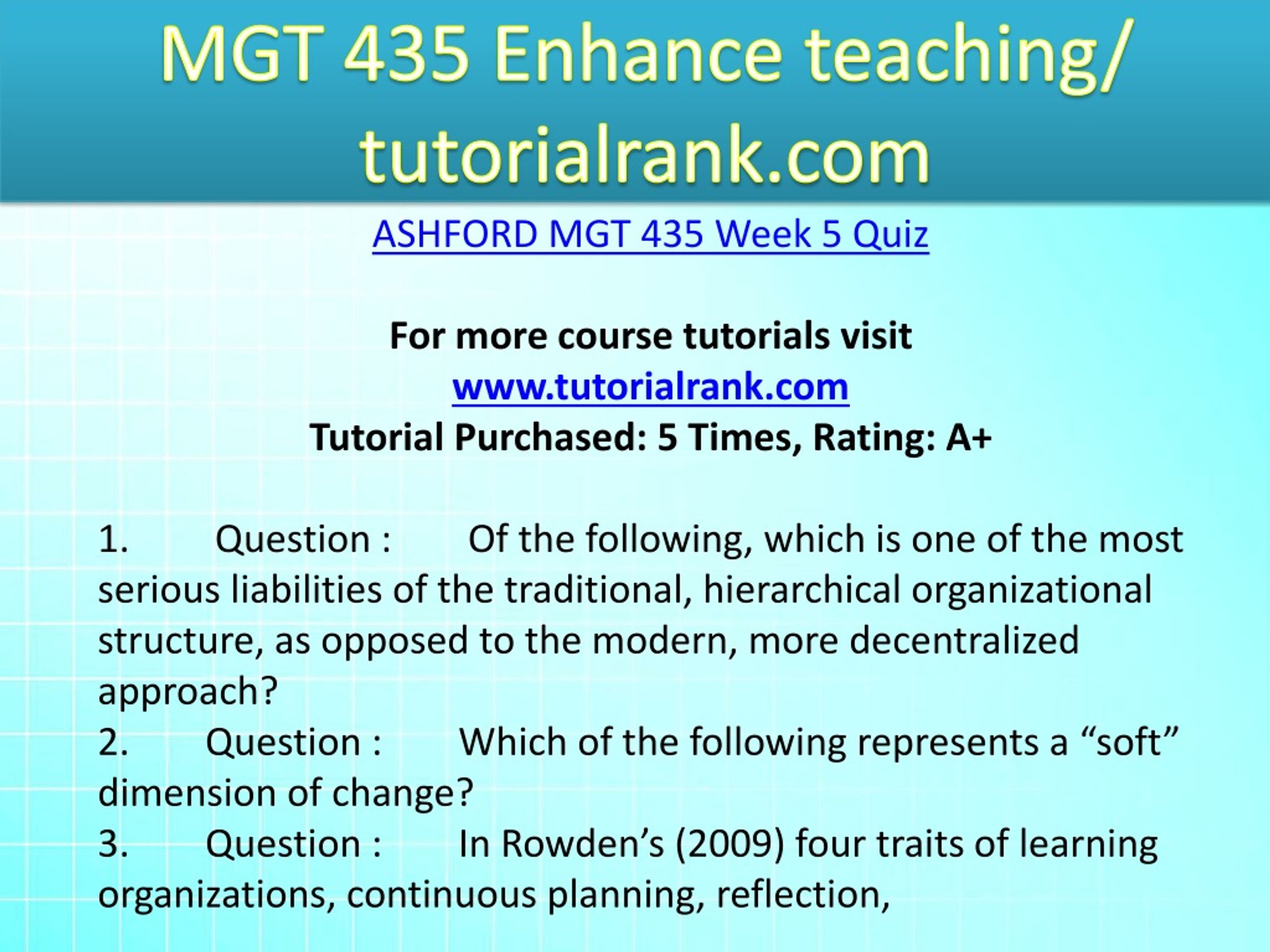 MGT 435 Enhance teaching/ tutorialrank.com

ASHFORD MGT 435 Week 5 Quiz

For more course tutorials visit
www.tutorialrank.com
Tutorial Purchased: 5 Times, Rating: A+

1. Question : Of the following, which is one of the most serious liabilities of the traditional, hierarchical organizational structure, as opposed to the modern, more decentralized approach?
2. Question : Which of the following represents a “soft” dimension of change?
3. Question : In Rowden’s (2009) four traits of learning organizations, continuous planning, reflection,